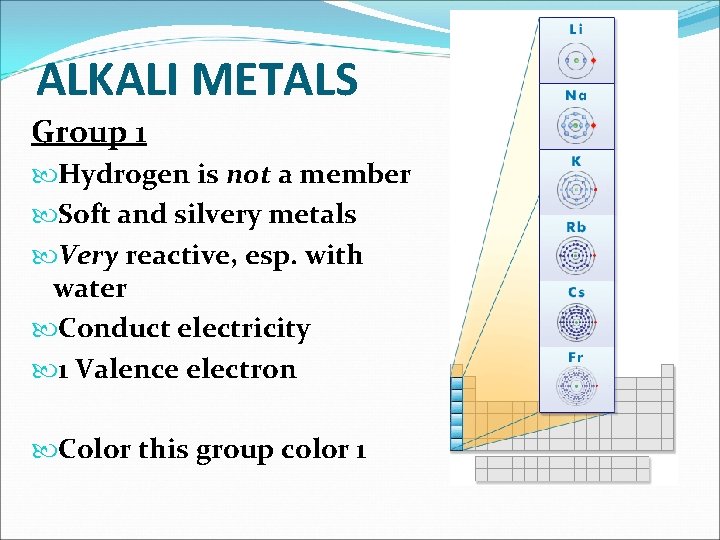 ALKALI METALS

Group 1

Hydrogen is not a member

Soft and silvery metals

Very reactive, esp. with water

Conduct electricity

1 Valence electron

Color this group color 1

Li

Na

K

Rb

Cs

Fr